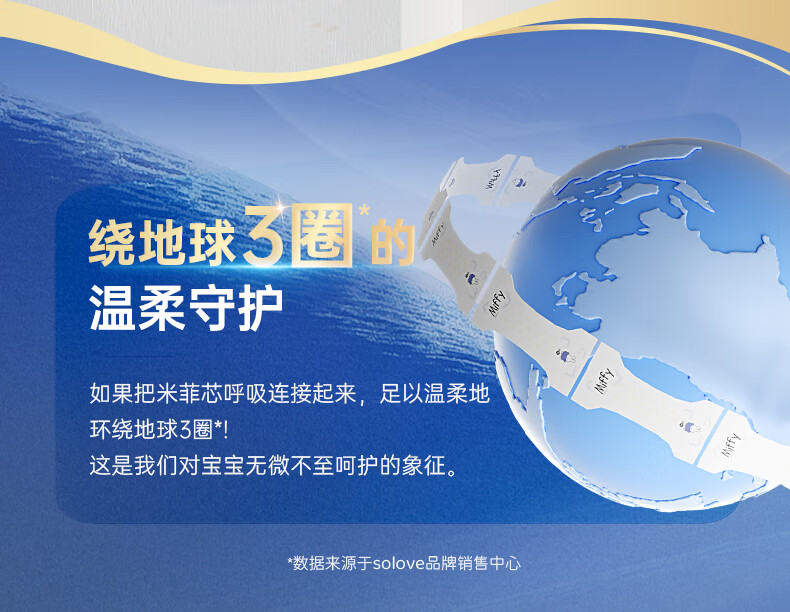 绕地球3圈*的
温柔守护

如果把米菲芯呼吸连接起来，足以温柔地环绕地球3圈*!
这是我们对宝宝无微不至呵护的象征。

Miffy

Miffy

Miffy

Miffy

Miffy

*数据来源于solove品牌销售中心